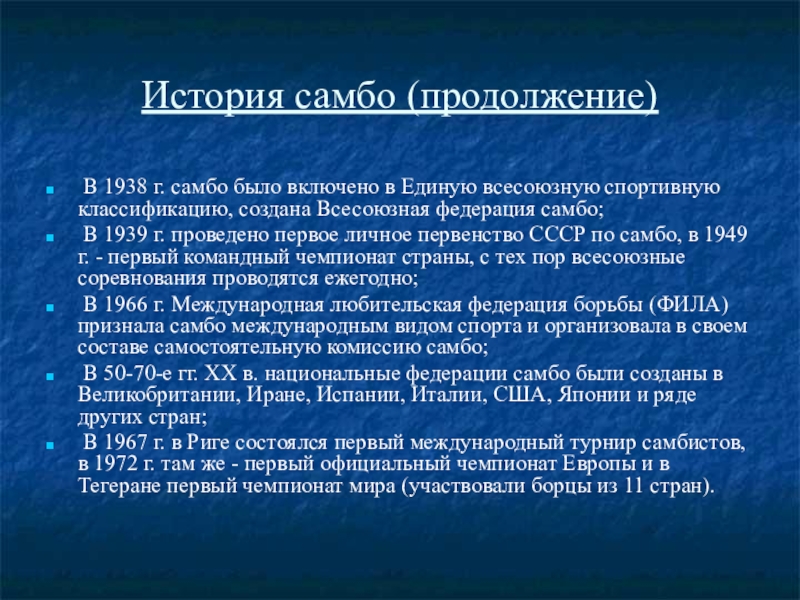 История самбо (продолжение)

В 1938 г. самбо было включено в Единую всесоюзную спортивную классификацию, создана Всесоюзная федерация самбо;

В 1939 г. проведено первое личное первенство СССР по самбо, в 1949 г. - первый командный чемпионат страны, с тех пор всесоюзные соревнования проводятся ежегодно;

В 1966 г. Международная любительская федерация борьбы (ФИЛА) признала самбо международным видом спорта и организовала в своем составе самостоятельную комиссию самбо;

В 50-70-е гг. XX в. национальные федерации самбо были созданы в Великобритании, Иране, Испании, Италии, США, Японии и ряде других стран;

В 1967 г. в Риге состоялся первый международный турнир самбистов, в 1972 г. там же - первый официальный чемпионат Европы и в Тегеране первый чемпионат мира (участвовали борцы из 11 стран).